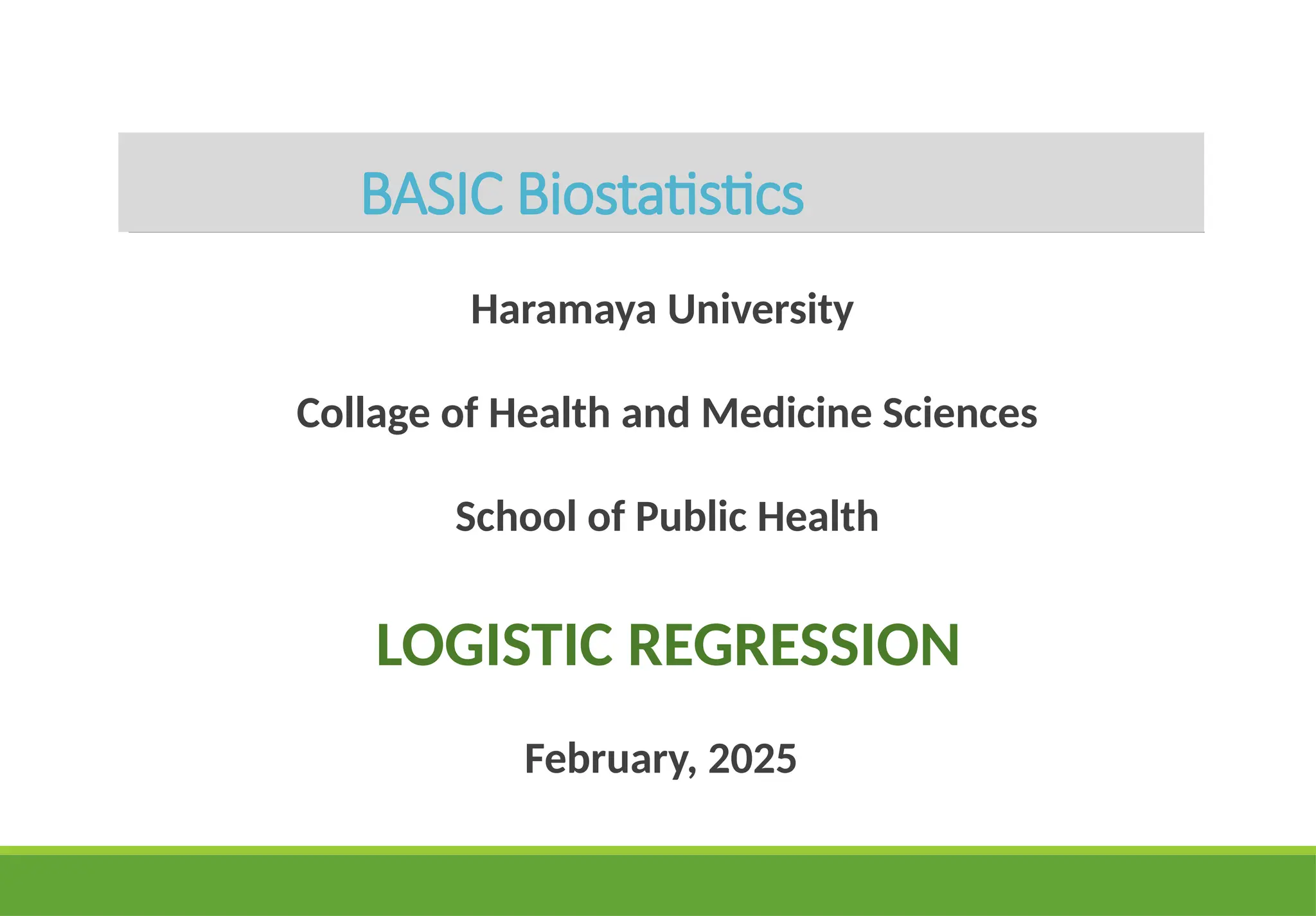 BASIC Biostatistics

Haramaya University

Collage of Health and Medicine Sciences

School of Public Health

LOGISTIC REGRESSION

February, 2025